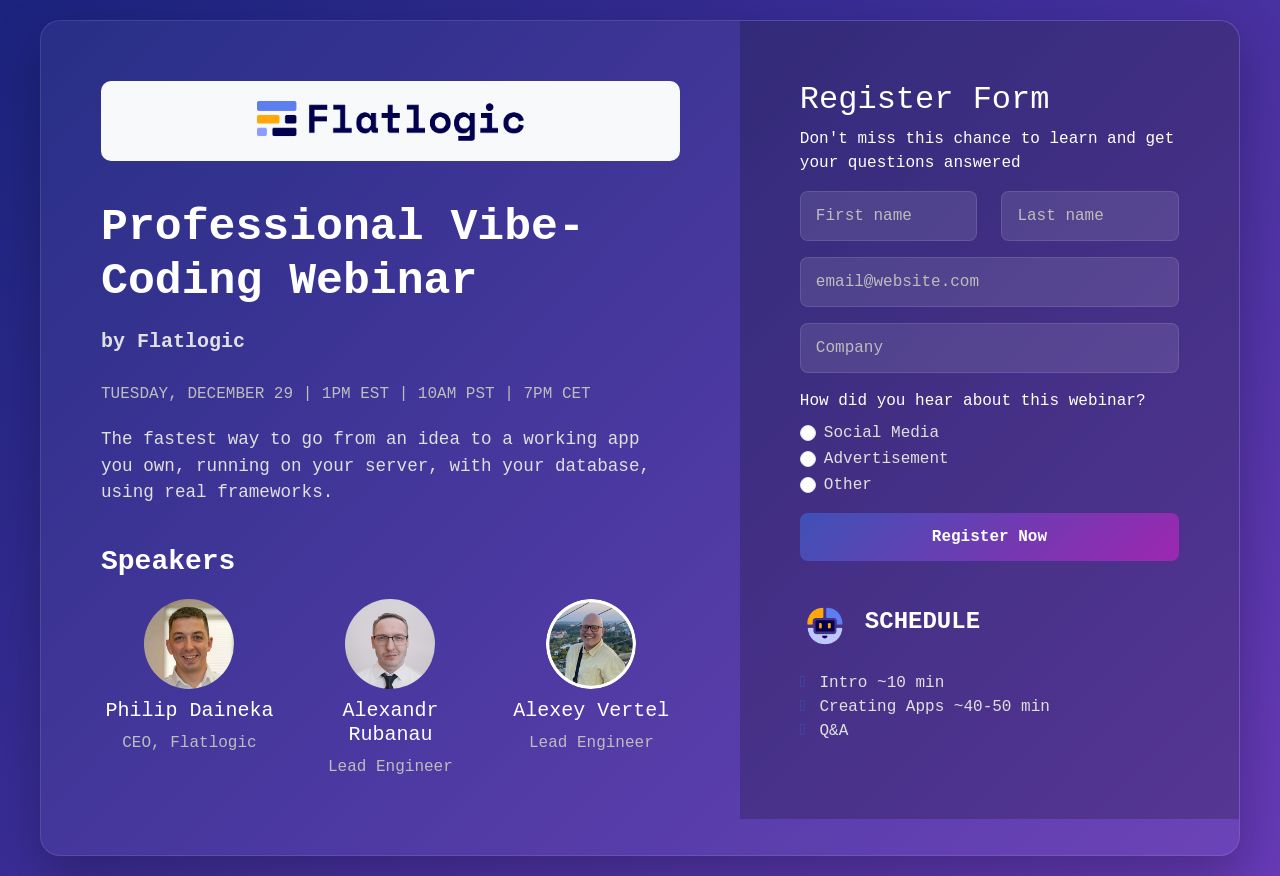 Flatlogic

Professional Vibe-Coding Webinar

by Flatlogic

TUESDAY, DECEMBER 29 | 1PM EST | 10AM PST | 7PM CET

The fastest way to go from an idea to a working app you own, running on your server, with your database, using real frameworks.

Speakers

Philip Daineka
CEO, Flatlogic

Alexandr Rubanau
Lead Engineer

Alexey Vertel
Lead Engineer

Register Form

Don't miss this chance to learn and get your questions answered

First name

Last name

email@website.com

Company

How did you hear about this webinar?

Social Media

Advertisement

Other

Register Now

SCHEDULE

Intro ~10 min
Creating Apps ~40-50 min
Q&A